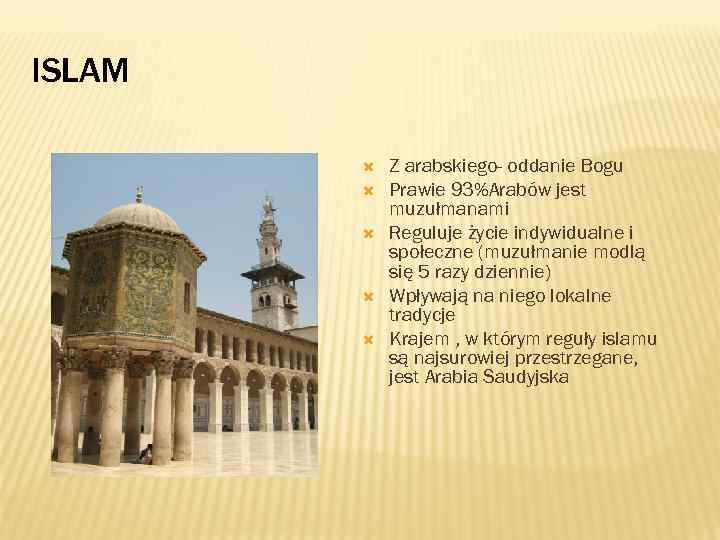 ISLAM

Z arabskiego- oddanie Bogu

Prawie 93%Arabów jest muzułmanami

Reguluje życie indywidualne i społeczne (muzułmanie modlą się 5 razy dziennie)

Wpływają na niego lokalne tradycje

Krajem , w którym reguły islamu są najsurowiej przestrzegane, jest Arabia Saudyjska